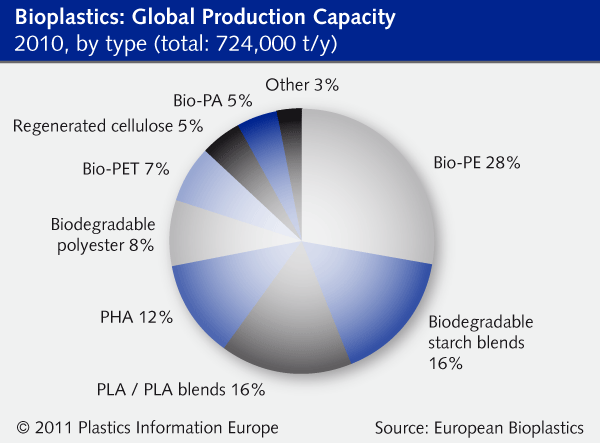 Bioplastics: Global Production Capacity
2010, by type (total: 724,000 t/y)

Other 3%
Bio-PA 5%
Regenerated cellulose 5%
Bio-PET 7%
Biodegradable polyester 8%
PHA 12%
PLA / PLA blends 16%
Biodegradable starch blends 16%
Bio-PE 28%

© 2011 Plastics Information Europe

Source: European Bioplastics